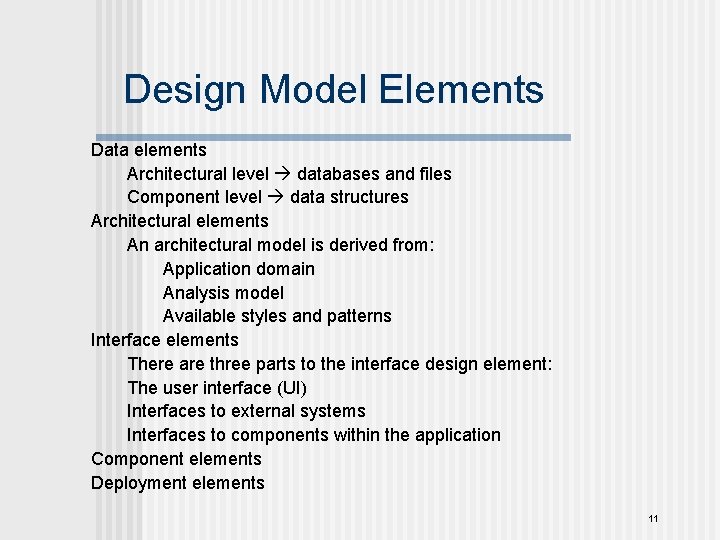 Design Model Elements

Data elements
Architectural level → databases and files
Component level → data structures
Architectural elements
An architectural model is derived from:
Application domain
Analysis model
Available styles and patterns
Interface elements
There are three parts to the interface design element:
The user interface (UI)
Interfaces to external systems
Interfaces to components within the application
Component elements
Deployment elements

11